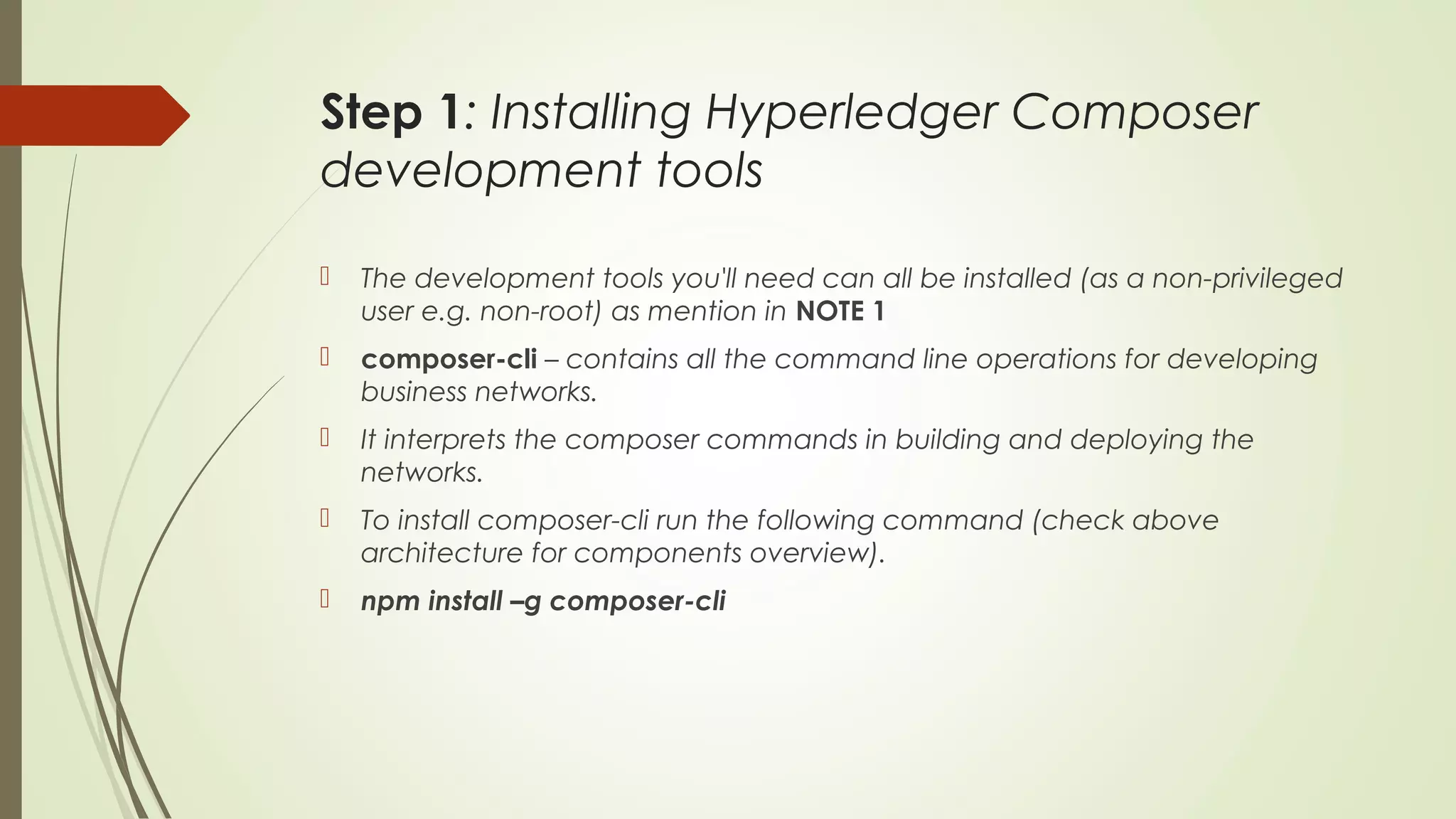 Step 1: Installing Hyperledger Composer development tools

The development tools you'll need can all be installed (as a non-privileged user e.g. non-root) as mention in NOTE 1

composer-cli – contains all the command line operations for developing business networks.

It interprets the composer commands in building and deploying the networks.

To install composer-cli run the following command (check above architecture for components overview).

npm install –g composer-cli